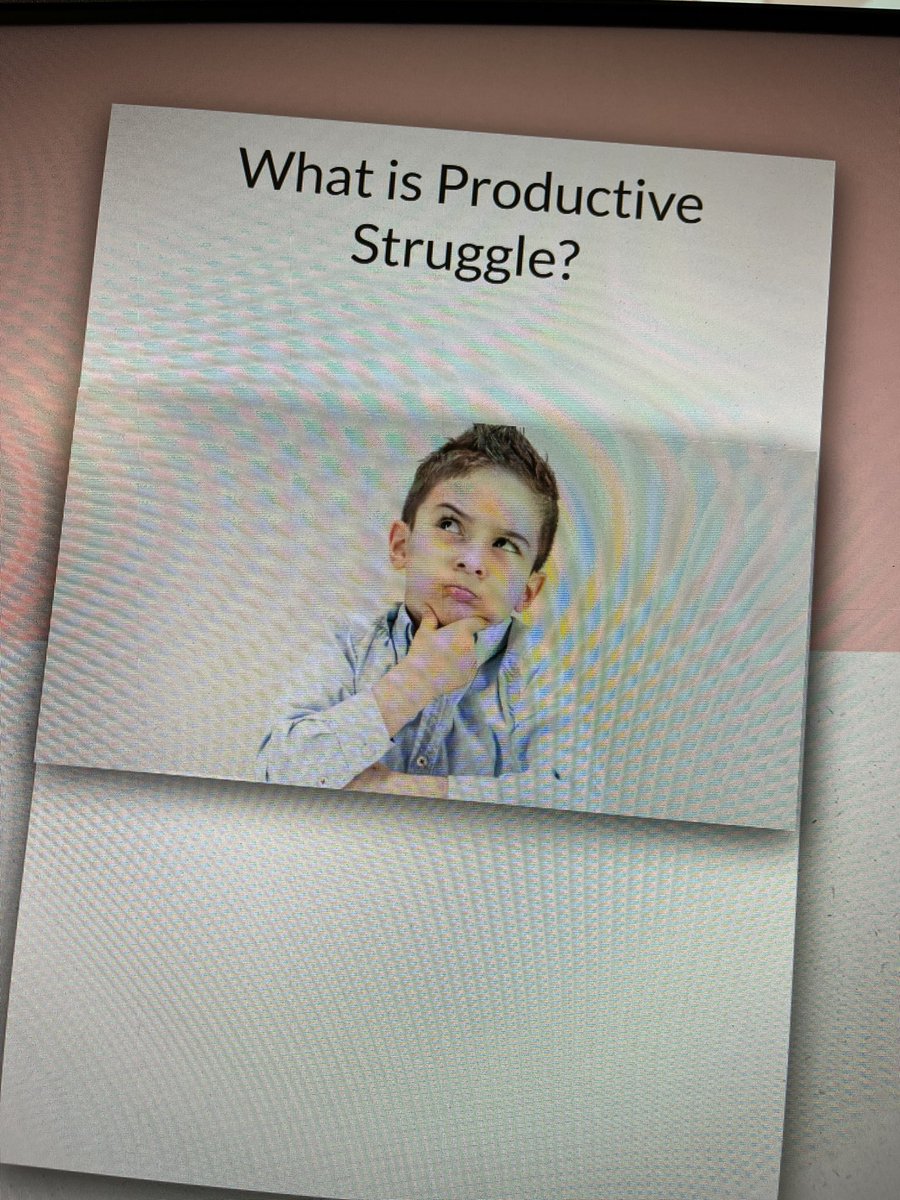 What is Productive Struggle?